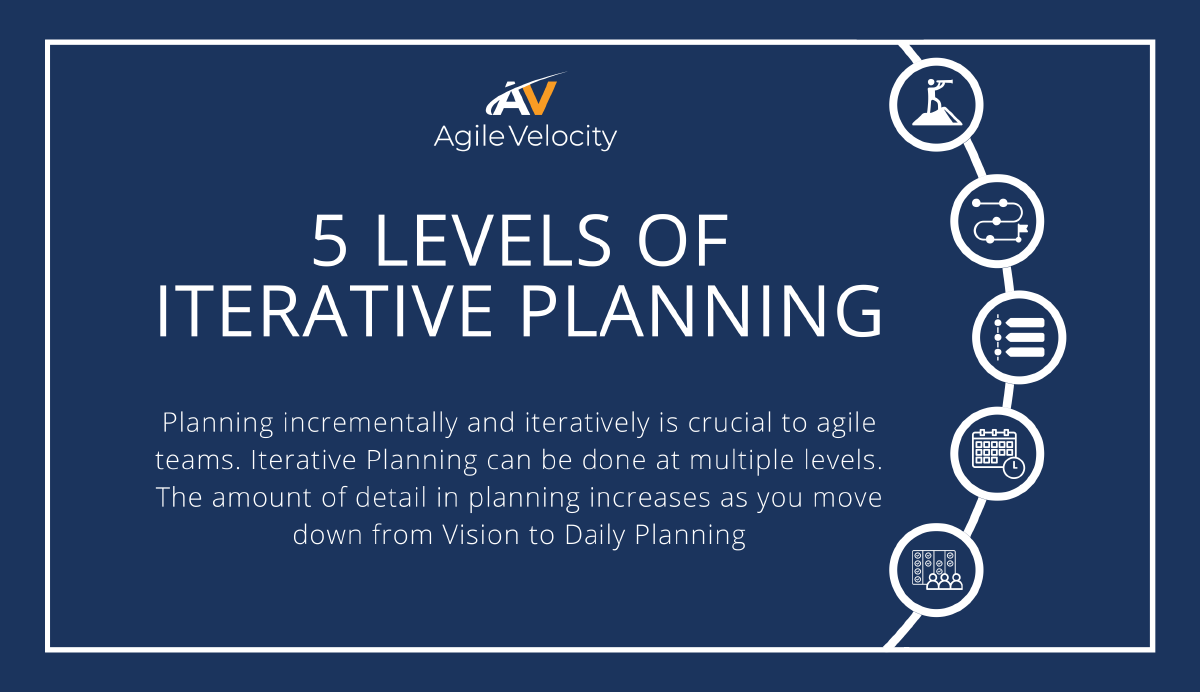 AV
Agile Velocity

5 LEVELS OF ITERATIVE PLANNING

Planning incrementally and iteratively is crucial to agile teams. Iterative Planning can be done at multiple levels. The amount of detail in planning increases as you move down from Vision to Daily Planning